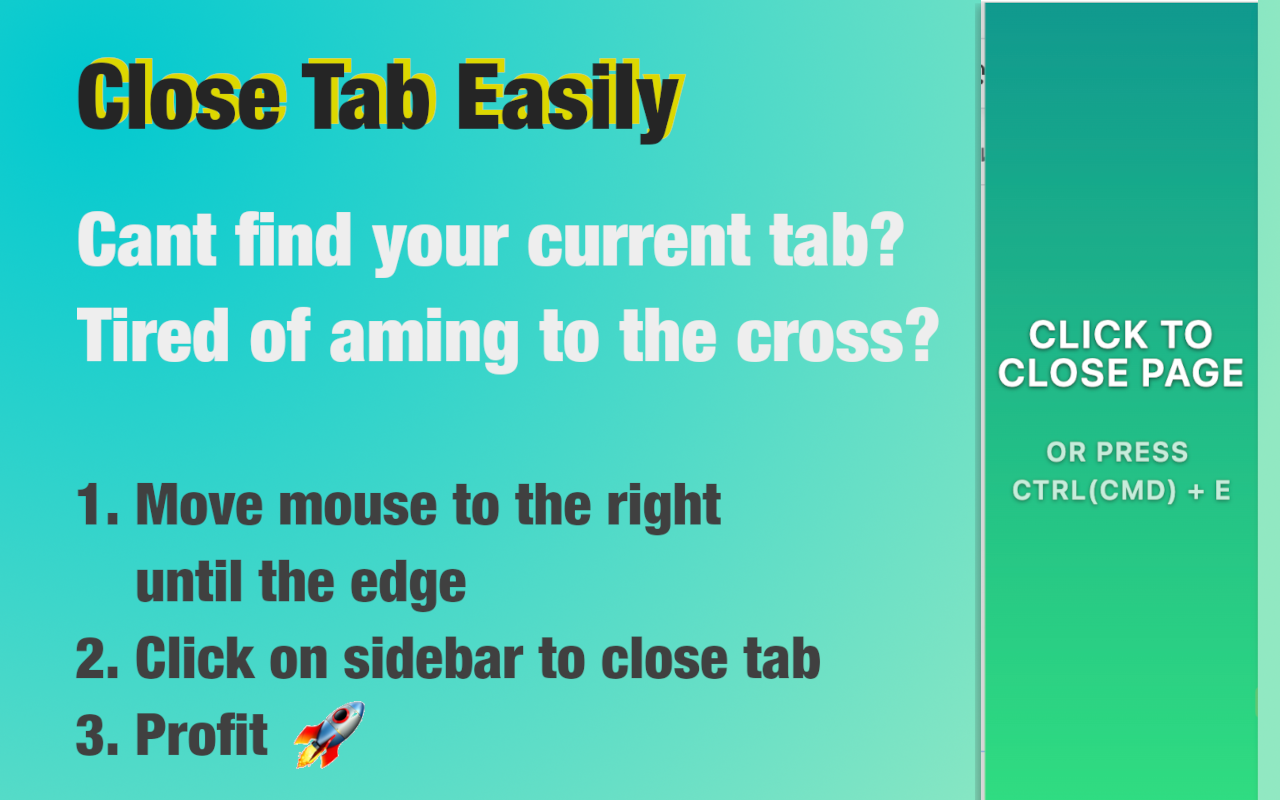 Close Tab Easily

Cant find your current tab?
Tired of aming to the cross?

1. Move mouse to the right until the edge
2. Click on sidebar to close tab
3. Profit 🚀

CLICK TO CLOSE PAGE

OR PRESS CTRL(CMD) + E